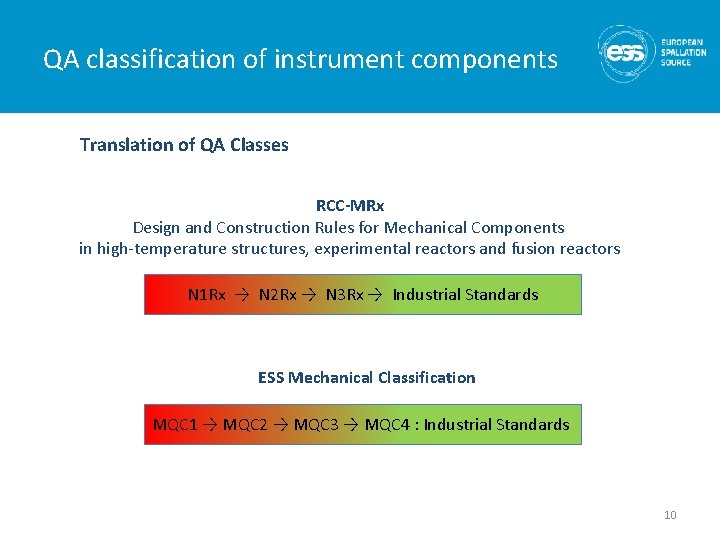 QA classification of instrument components

ess EUROPEAN SPALLATION SOURCE

Translation of QA Classes

RCC-MRx
Design and Construction Rules for Mechanical Components in high-temperature structures, experimental reactors and fusion reactors

N1Rx → N2Rx → N3Rx → Industrial Standards

ESS Mechanical Classification

MQC1 → MQC2 → MQC3 → MQC4 : Industrial Standards

10